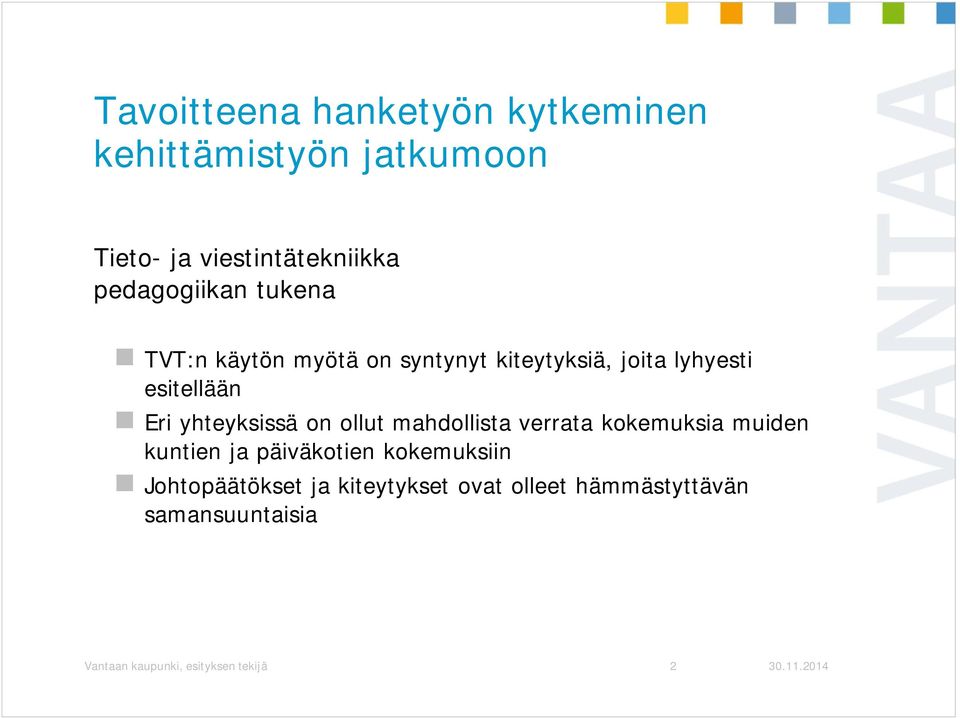 Tavoitteena hanketyön kytkeminen kehittämistyön jatkumoon

Tieto- ja viestintätekniikka pedagogiikan tukena

TVT:n käytön myötä on syntynyt kiteytyksiä, joita lyhyesti esitellään

Eri yhteyksissä on ollut mahdollista verrata kokemuksia muiden kuntien ja päiväkotien kokemuksiin

Johtopäätökset ja kiteytykset ovat olleet hämmästyttävän samansuuntaisia

VANTAA

Vantaan kaupunki, esityksen tekijä 2 30.11.2014